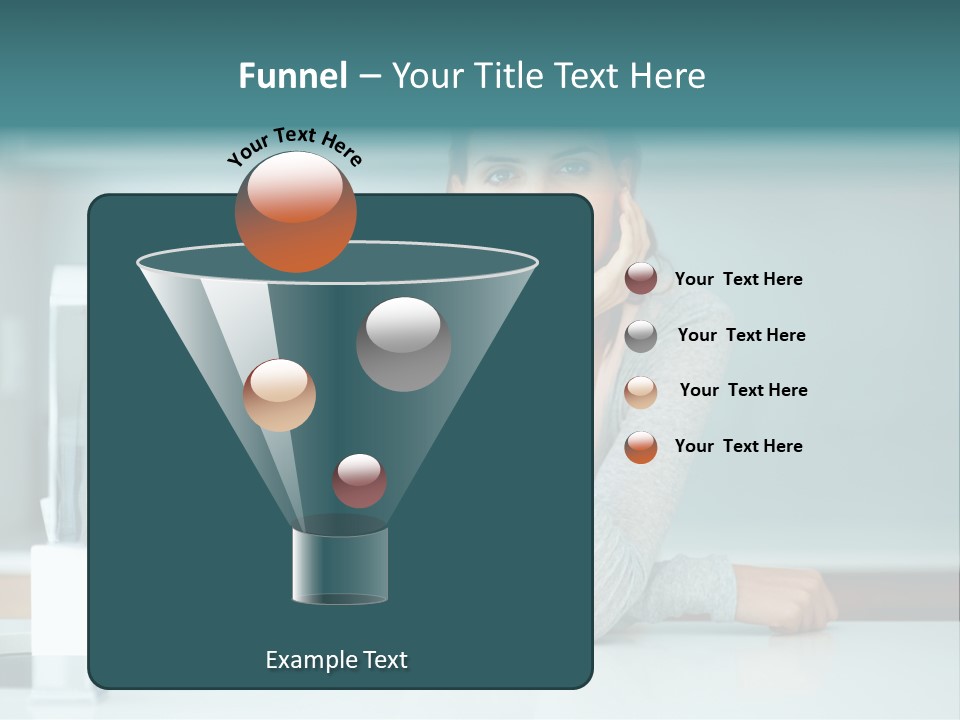 Funnel – Your Title Text Here

Your Text Here

Your Text Here

Your Text Here

Your Text Here

Your Text Here

Example Text